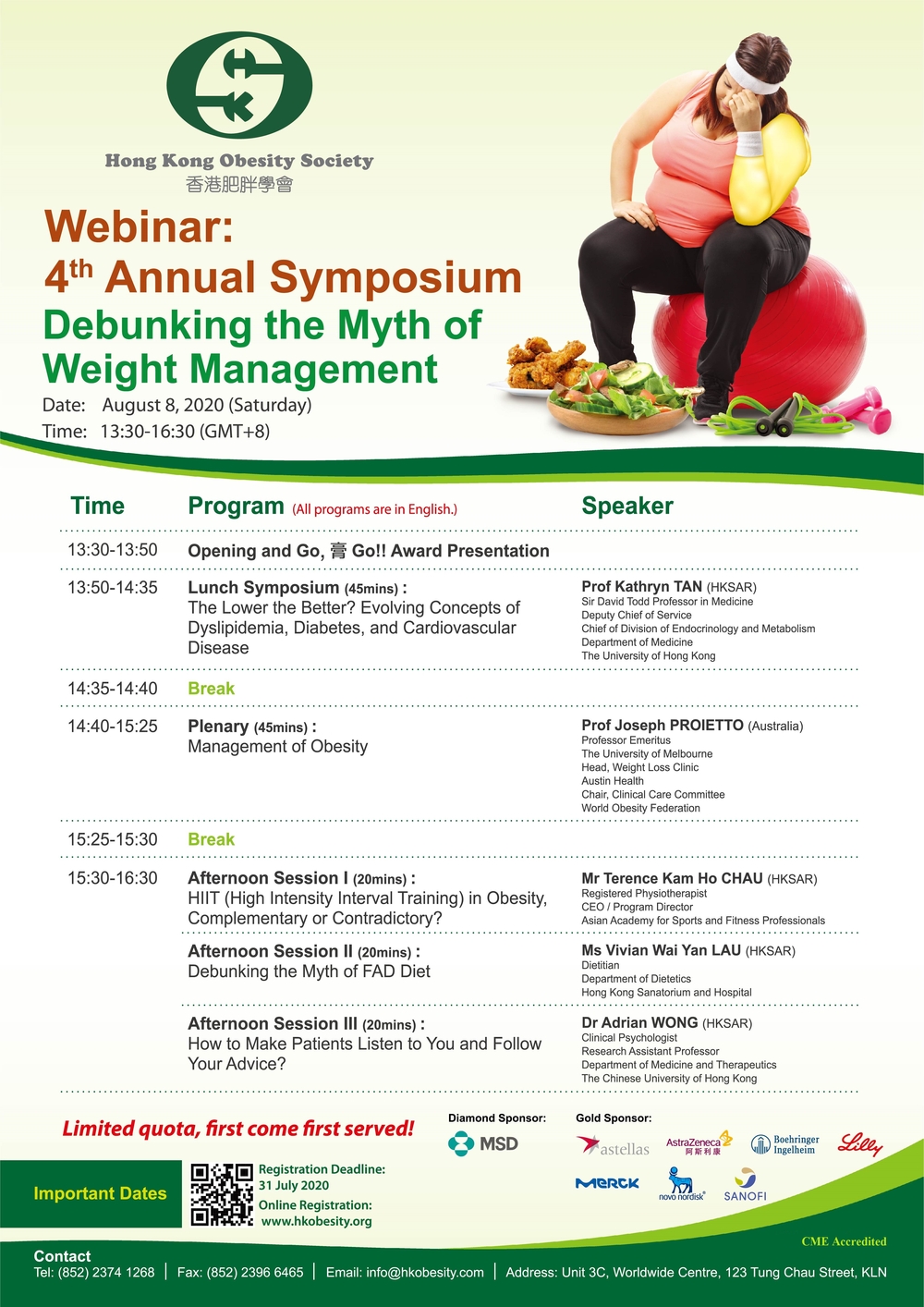 Hong Kong Obesity Society
香港肥胖學會

Webinar:
4$^{th}$ Annual Symposium
Debunking the Myth of Weight Management

Date: August 8, 2020 (Saturday)
Time: 13:30-16:30 (GMT+8)

| Time | Program (All programs are in English.) | Speaker |
|---|---|---|
| 13:30-13:50 | Opening and Go, 膏 Go!! Award Presentation | |
| 13:50-14:35 | Lunch Symposium (45mins) : The Lower the Better? Evolving Concepts of Dyslipidemia, Diabetes, and Cardiovascular Disease | Prof Kathryn TAN (HKSAR) Sir David Todd Professor in Medicine Deputy Chief of Service Chief of Division of Endocrinology and Metabolism Department of Medicine The University of Hong Kong |
| 14:35-14:40 | Break | |
| 14:40-15:25 | Plenary (45mins) : Management of Obesity | Prof Joseph PROIETTO (Australia) Professor Emeritus The University of Melbourne Head, Weight Loss Clinic Austin Health Chair, Clinical Care Committee World Obesity Federation |
| 15:25-15:30 | Break | |
| 15:30-16:30 | Afternoon Session I (20mins) : HIIT (High Intensity Interval Training) in Obesity, Complementary or Contradictory? | Mr Terence Kam Ho CHAU (HKSAR) Registered Physiotherapist CEO / Program Director Asian Academy for Sports and Fitness Professionals |
| | Afternoon Session II (20mins) : Debunking the Myth of FAD Diet | Ms Vivian Wai Yan LAU (HKSAR) Dietitian Department of Dietetics Hong Kong Sanatorium and Hospital |
| | Afternoon Session III (20mins) : How to Make Patients Listen to You and Follow Your Advice? | Dr Adrian WONG (HKSAR) Clinical Psychologist Research Assistant Professor Department of Medicine and Therapeutics The Chinese University of Hong Kong |

Limited quota, first come first served!

Diamond Sponsor: MSD
Gold Sponsor: astellas AstraZeneca 阿斯利康 Boehringer Ingelheim Lilly MERCK novo nordisk SANOFI

Important Dates
Registration Deadline: 31 July 2020
Online Registration: www.hkobesity.org

CME Accredited

Contact
Tel: (852) 2374 1268 | Fax: (852) 2396 6465 | Email: info@hkobesity.com | Address: Unit 3C, Worldwide Centre, 123 Tung Chau Street, KLN